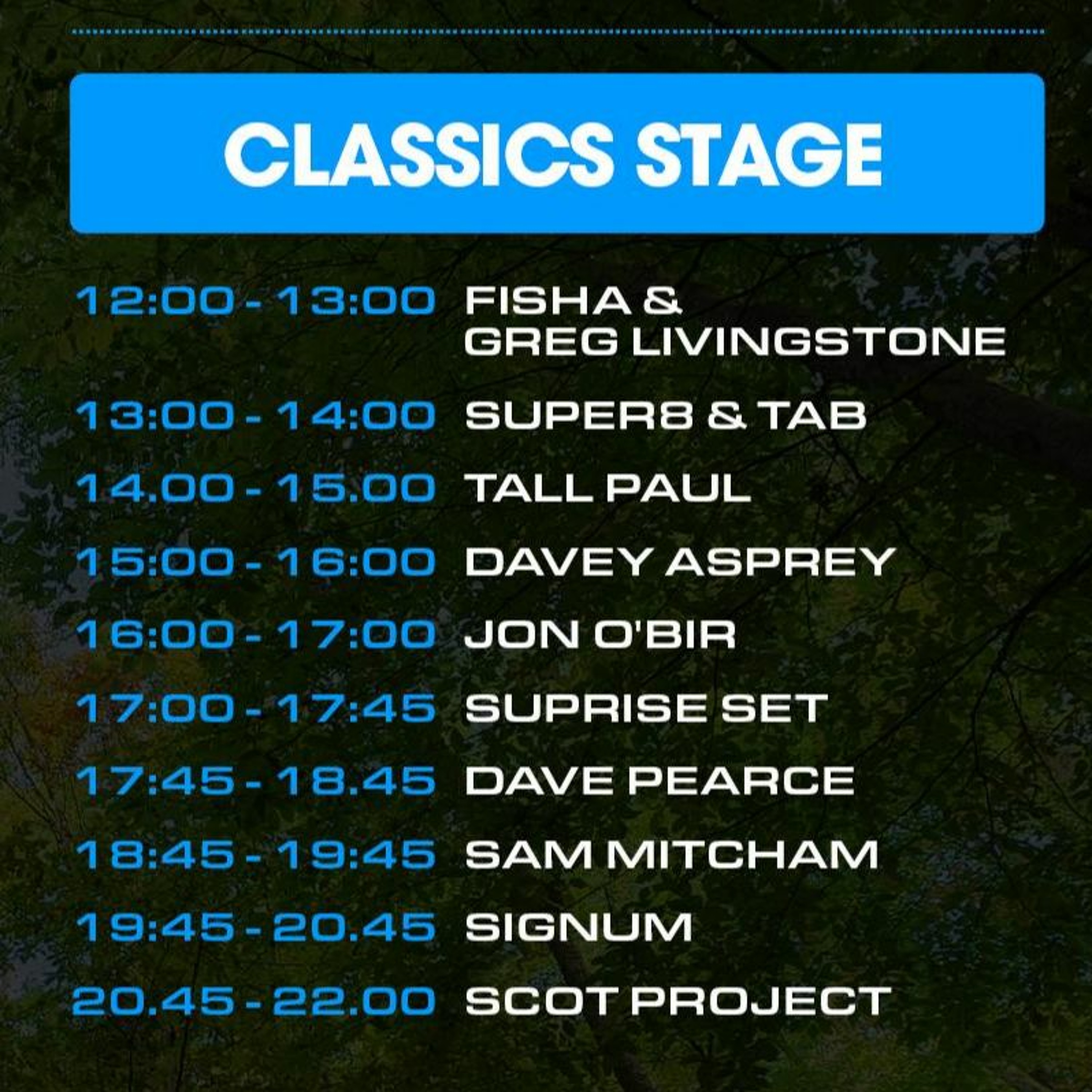 CLASSICS STAGE

12:00 - 13:00 FISHA & GREG LIVINGSTONE

13:00 - 14:00 SUPER8 & TAB

14.00 - 15.00 TALL PAUL

15:00 - 16:00 DAVEY ASPREY

16:00 - 17:00 JON O'BIR

17:00 - 17:45 SUPRISE SET

17:45 - 18.45 DAVE PEARCE

18:45 - 19:45 SAM MITCHAM

19:45 - 20.45 SIGNUM

20.45 - 22.00 SCOT PROJECT